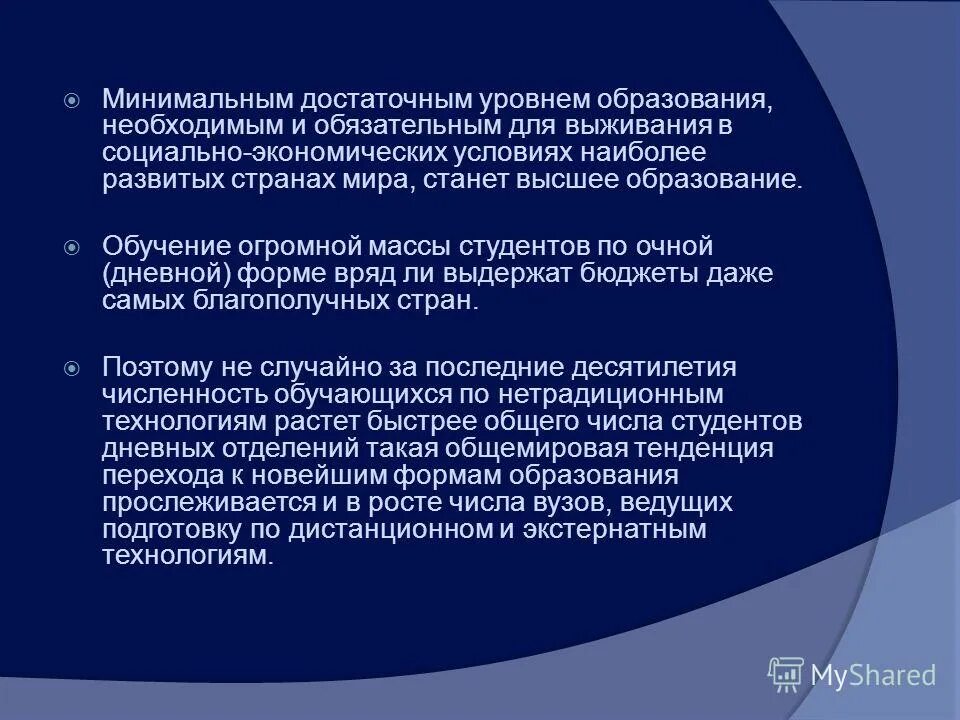 Минимальным достаточным уровнем образования, необходимым и обязательным для выживания в социально-экономических условиях наиболее развитых странах мира, станет высшее образование.

Обучение огромной массы студентов по очной (дневной) форме вряд ли выдержат бюджеты даже самых благополучных стран.

Поэтому не случайно за последние десятилетия численность обучающихся по нетрадиционным технологиям растет быстрее общего числа студентов дневных отделений такая общемировая тенденция перехода к новейшим формам образования прослеживается и в росте числа вузов, ведущих подготовку по дистанционном и экстернатным технологиям.

MyShared